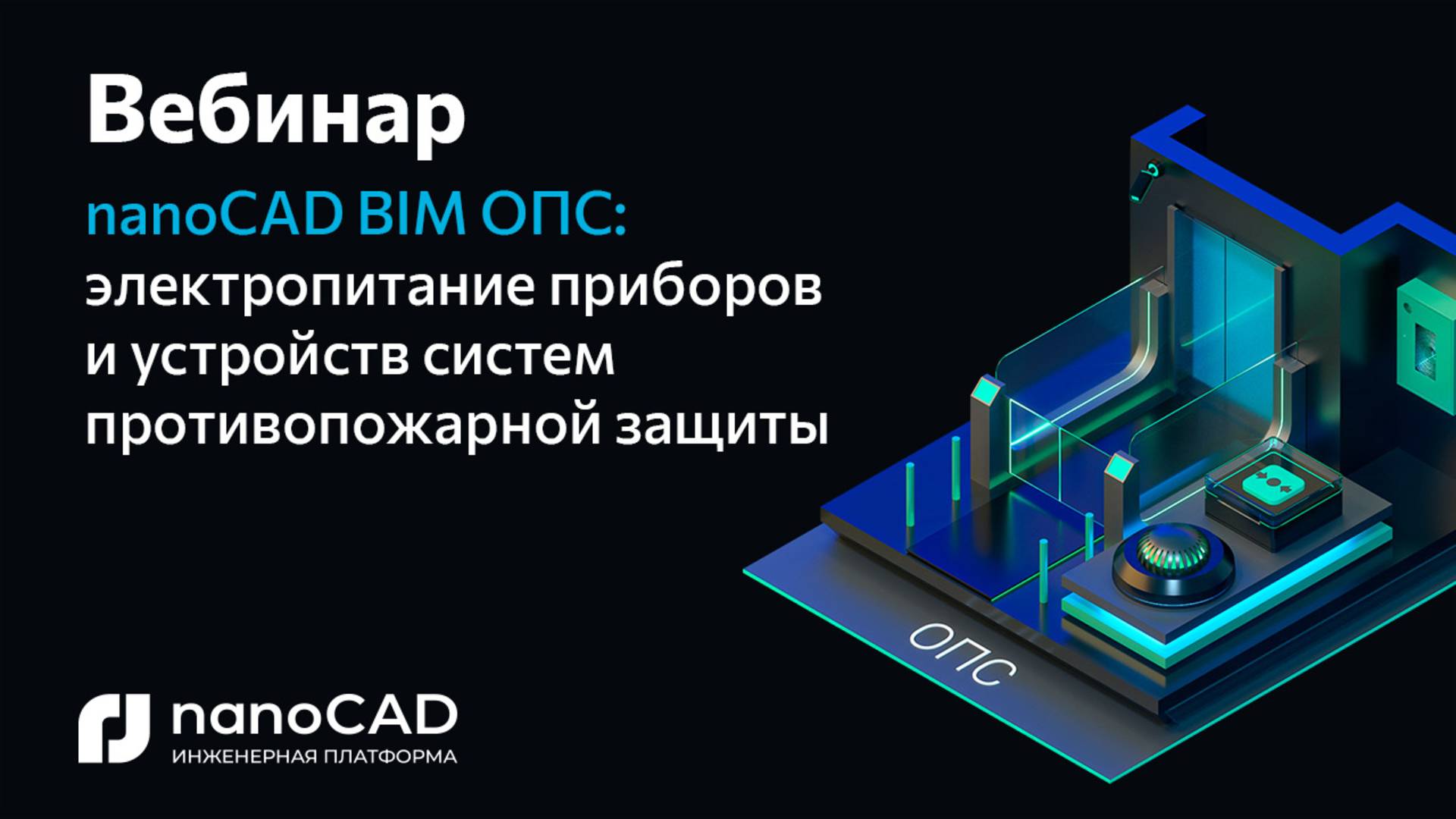 Вебинар

nanoCAD BIM ОПС:
электропитание приборов и устройств систем противопожарной защиты

ОПС

nanoCAD
ИНЖЕНЕРНАЯ ПЛАТФОРМА